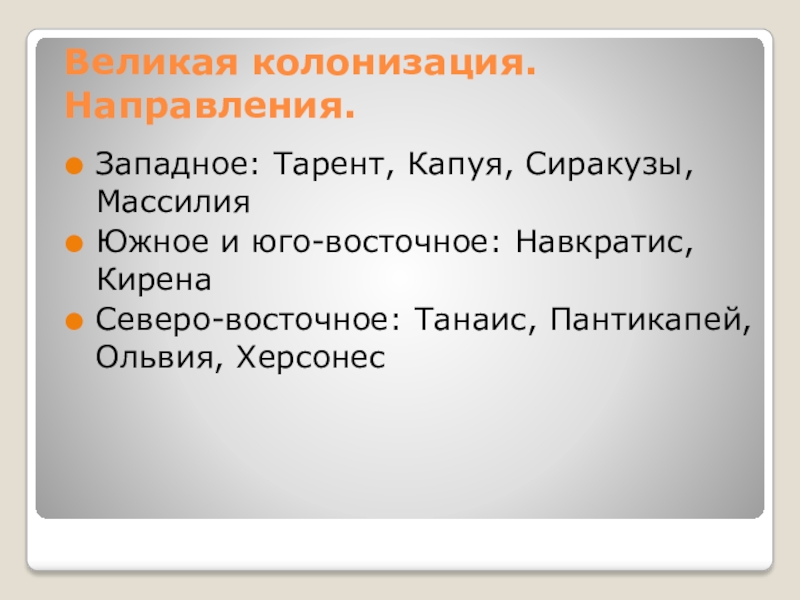 Великая колонизация. Направления.

Западное: Тарент, Капуя, Сиракузы, Массилия

Южное и юго-восточное: Навкратис, Кирена

Северо-восточное: Танаис, Пантикапей, Ольвия, Херсонес